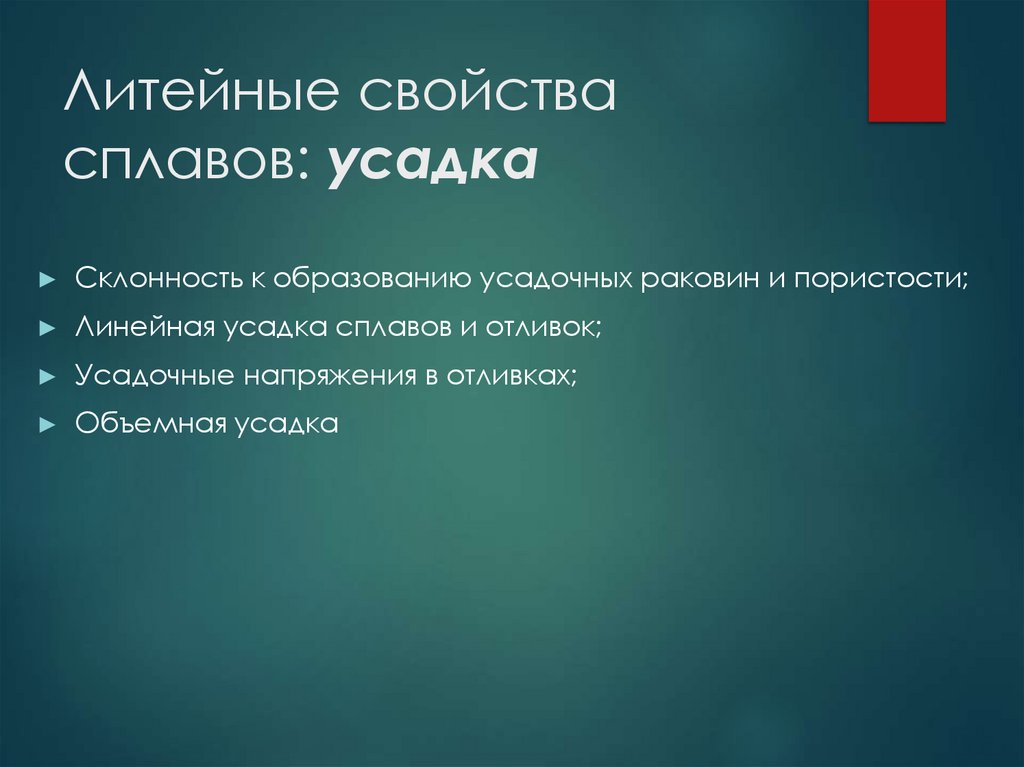 Литейные свойства сплавов: усадка

► Склонность к образованию усадочных раковин и пористости;
► Линейная усадка сплавов и отливок;
► Усадочные напряжения в отливках;
► Объемная усадка